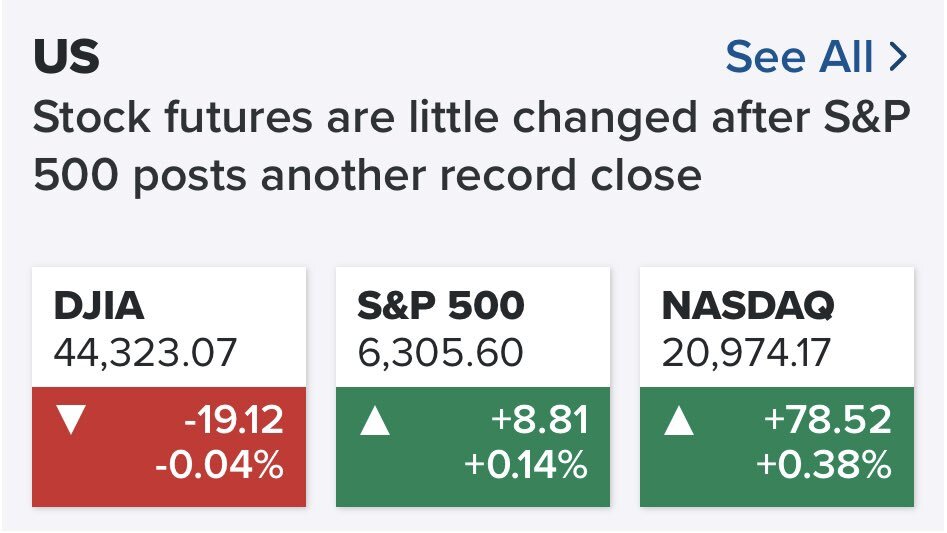 US

See All >

Stock futures are little changed after S&P 500 posts another record close

DJIA
44,323.07
▼ -19.12
-0.04%

S&P 500
6,305.60
▲ +8.81
+0.14%

NASDAQ
20,974.17
▲ +78.52
+0.38%